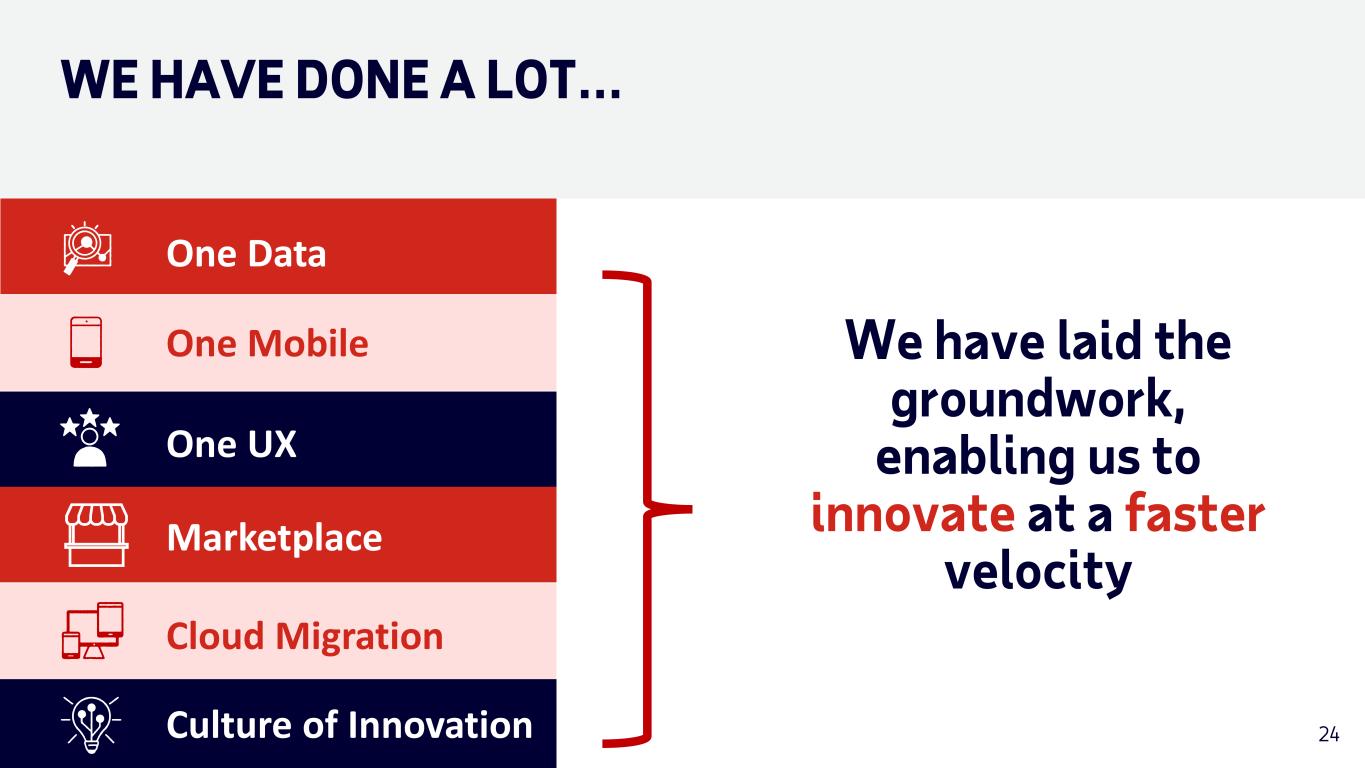 WE HAVE DONE A LOT…

One Data

One Mobile

One UX

Marketplace

Cloud Migration

Culture of Innovation

We have laid the groundwork, enabling us to innovate at a faster velocity

24